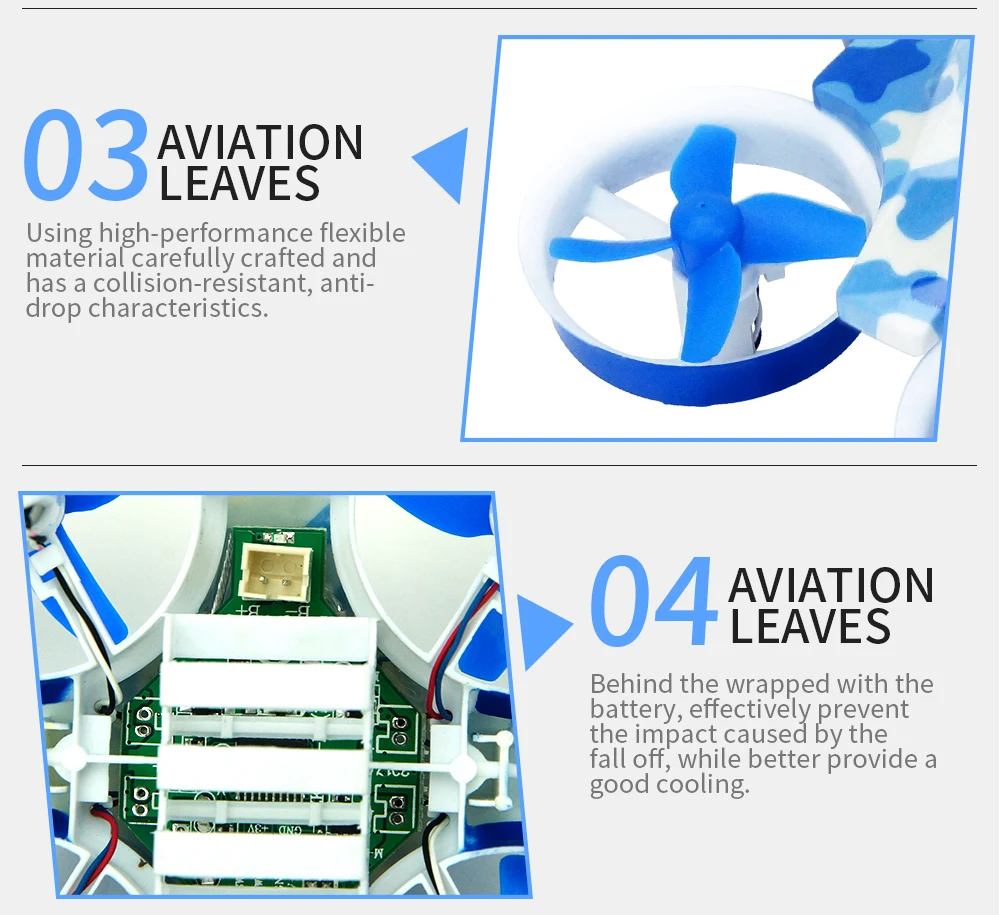 03 AVIATION LEAVES

Using high-performance flexible material carefully crafted and has a collision-resistant, anti-drop characteristics.

04 AVIATION LEAVES

Behind the wrapped with the battery, effectively prevent the impact caused by the fall off, while better provide a good cooling.